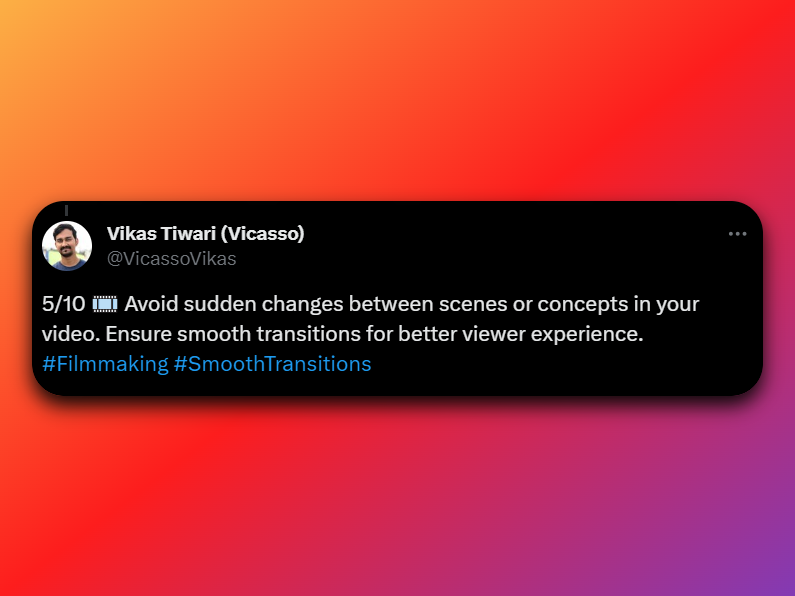 Vikas Tiwari (Vicasso)
@VicassoVikas

5/10 🎞️ Avoid sudden changes between scenes or concepts in your video. Ensure smooth transitions for better viewer experience. #Filmmaking #SmoothTransitions